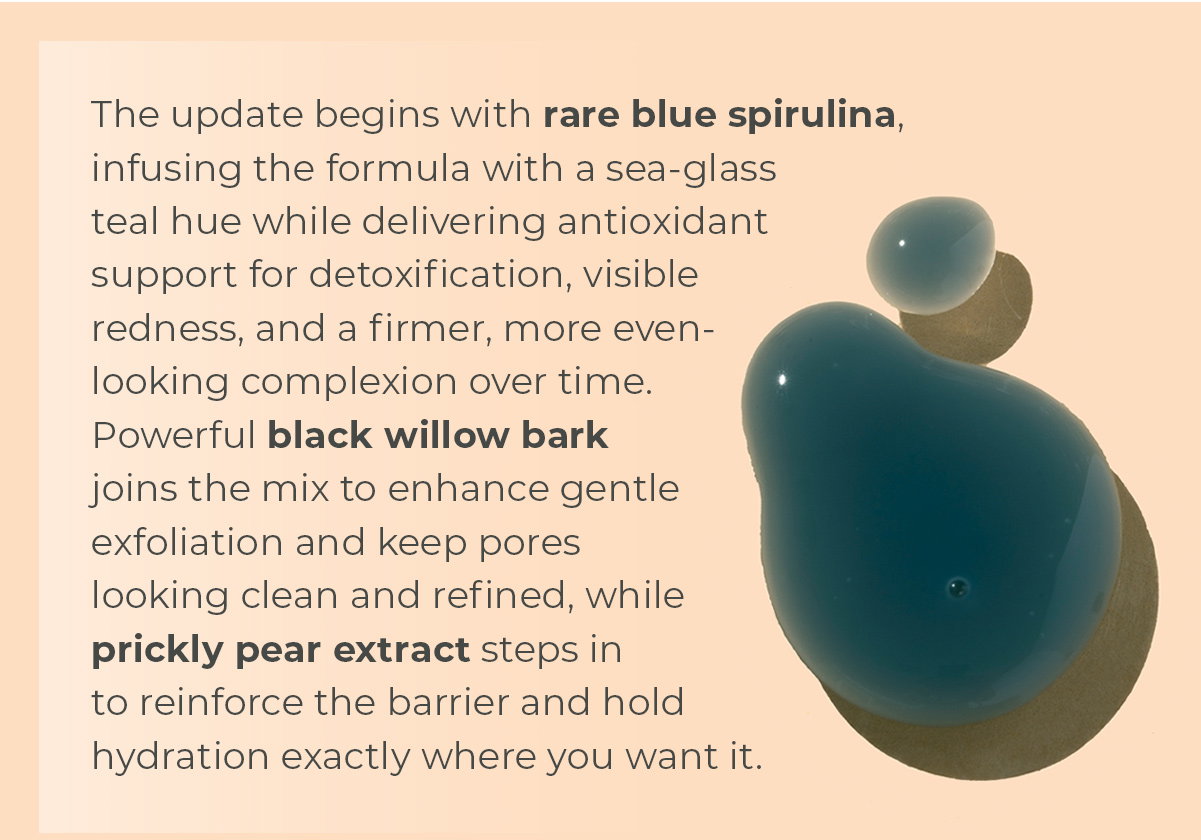 The update begins with rare blue spirulina, infusing the formula with a sea-glass teal hue while delivering antioxidant support for detoxification, visible redness, and a firmer, more even-looking complexion over time. Powerful black willow bark joins the mix to enhance gentle exfoliation and keep pores looking clean and refined, while prickly pear extract steps in to reinforce the barrier and hold hydration exactly where you want it.